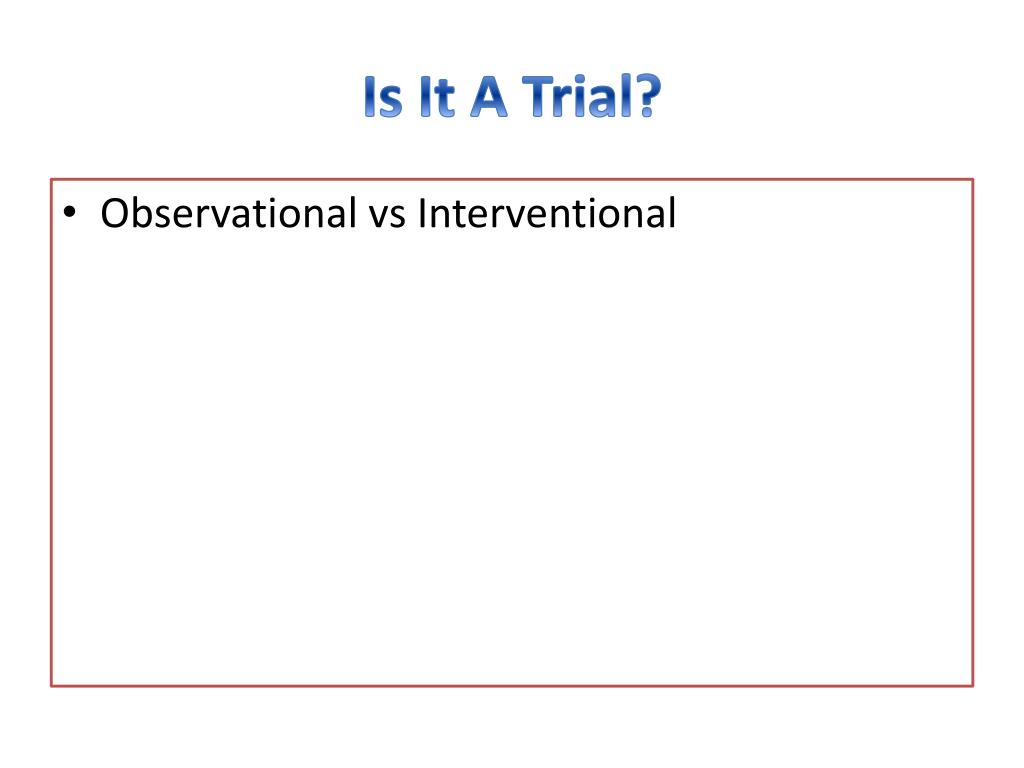 Is It A Trial?

• Observational vs Interventional